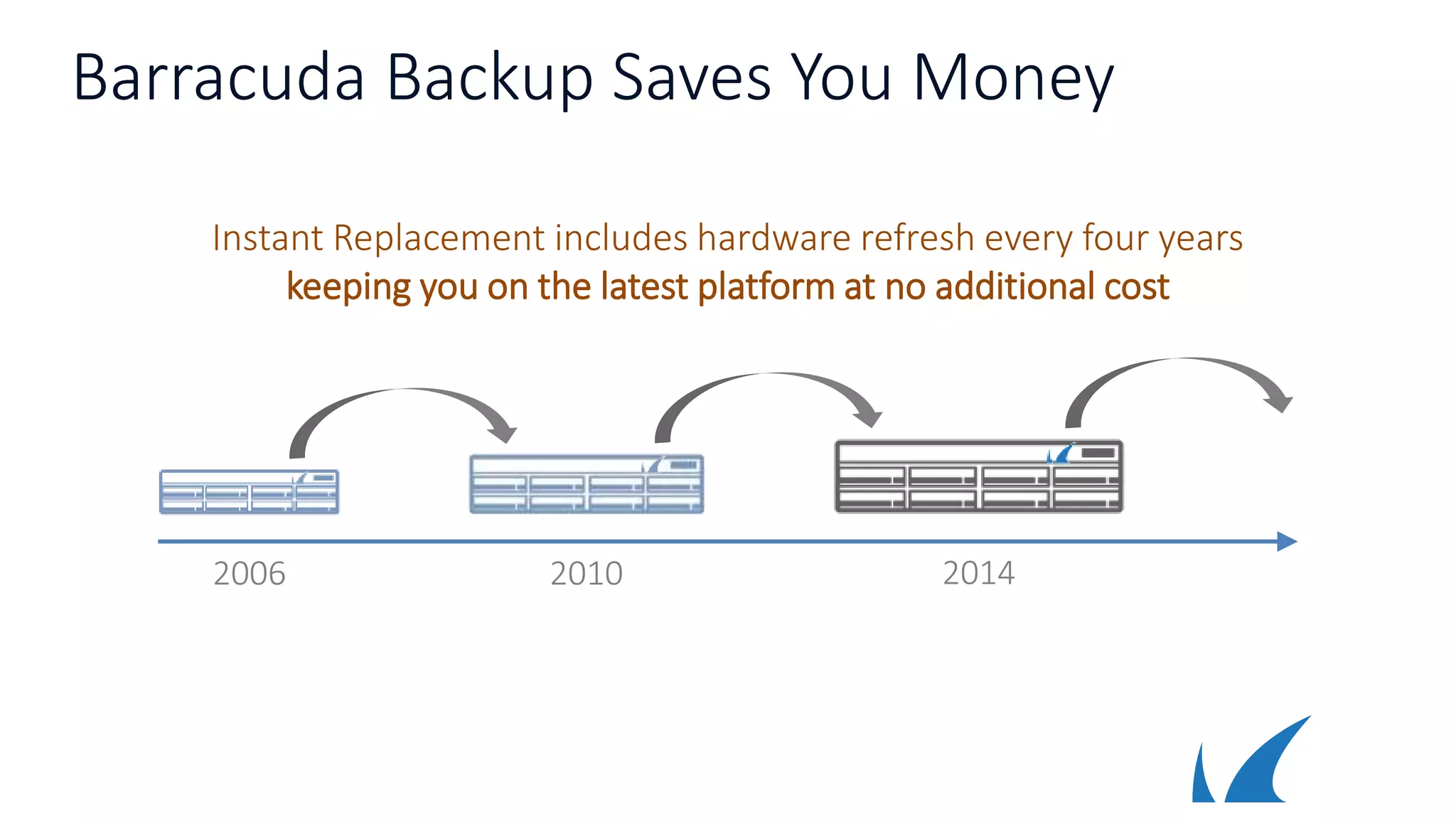 Barracuda Backup Saves You Money

Instant Replacement includes hardware refresh every four years
keeping you on the latest platform at no additional cost

2006

2010

2014